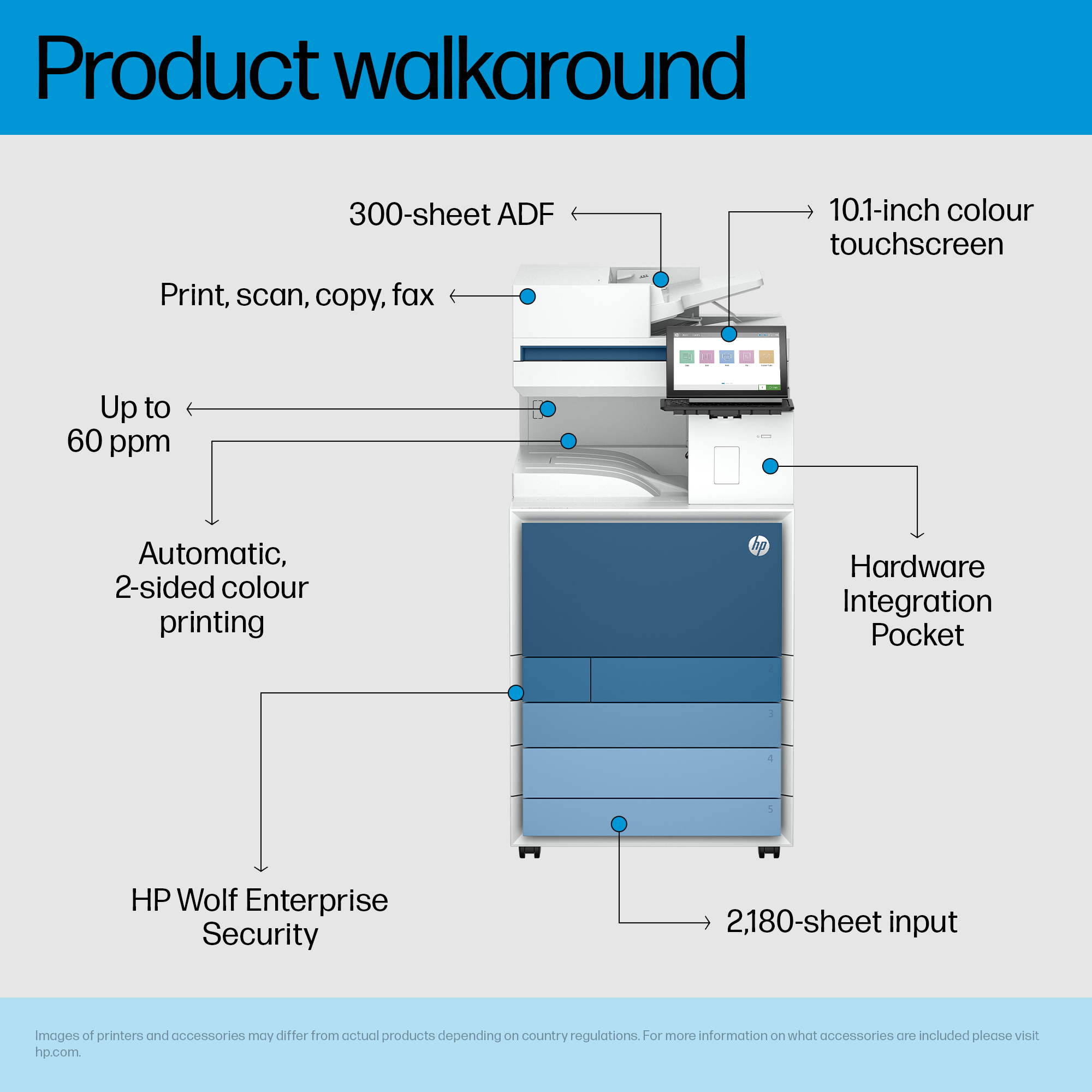 Product walkaround

300-sheet ADF

10.1-inch colour touchscreen

Print, scan, copy, fax

Up to 60 ppm

Automatic, 2-sided colour printing

Hardware Integration Pocket

hp

2

3

4

5

HP Wolf Enterprise Security

2,180-sheet input

Images of printers and accessories may differ from actual products depending on country regulations. For more information on what accessories are included please visit hp.com.